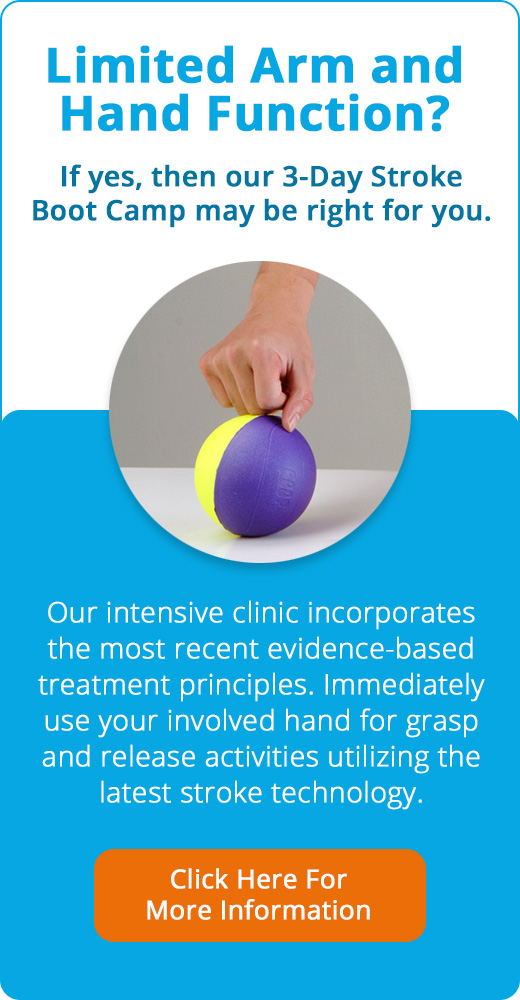 Limited Arm and Hand Function?

If yes, then our 3-Day Stroke Boot Camp may be right for you.

Our intensive clinic incorporates the most recent evidence-based treatment principles. Immediately use your involved hand for grasp and release activities utilizing the latest stroke technology.

Click Here For More Information